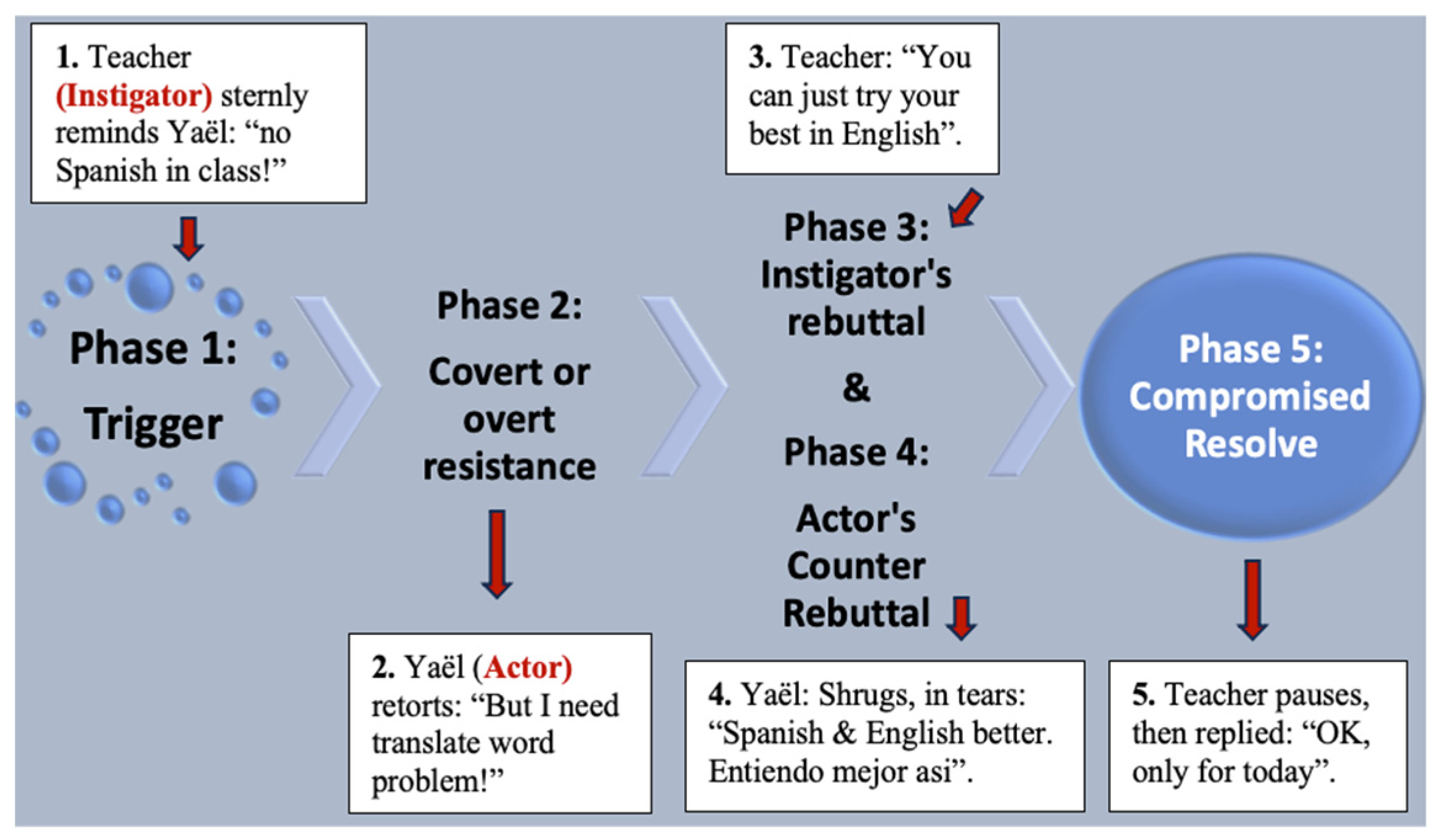 1. Teacher (Instigator) sternly reminds Yaël: “no Spanish in class!”

Phase 1: Trigger

Phase 2: Covert or overt resistance

2. Yaël (Actor) retorts: “But I need translate word problem!”

3. Teacher: “You can just try your best in English”.

Phase 3: Instigator's rebuttal & Phase 4: Actor's Counter Rebuttal

4. Yaël: Shrugs, in tears: “Spanish & English better. Entiendo mejor asi”.

Phase 5: Compromised Resolve

5. Teacher pauses, then replied: “OK, only for today”.